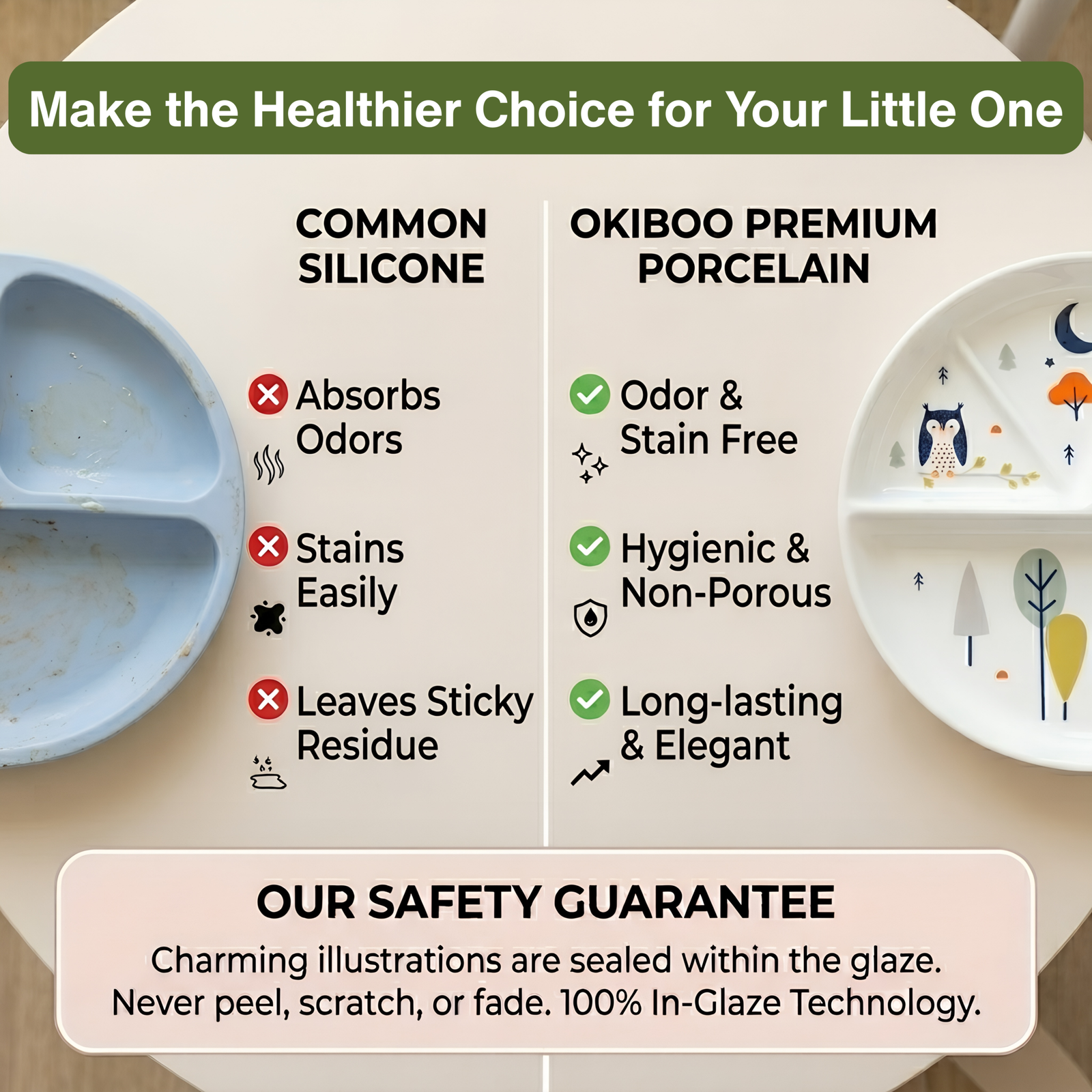 Make the Healthier Choice for Your Little One

COMMON SILICONE

Absorbs Odors

Stains Easily

Leaves Sticky Residue

OKIBOO PREMIUM PORCELAIN

Odor & Stain Free

Hygienic & Non-Porous

Long-lasting & Elegant

OUR SAFETY GUARANTEE

Charming illustrations are sealed within the glaze. Never peel, scratch, or fade. 100% In-Glaze Technology.